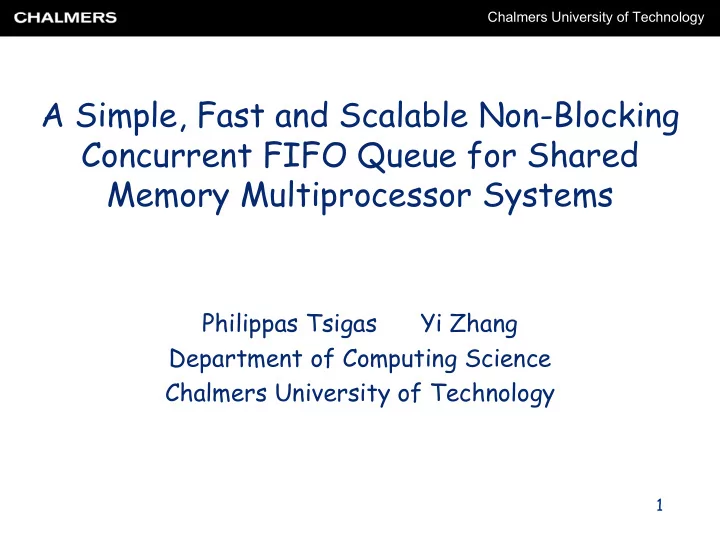 CHALMERS

Chalmers University of Technology

A Simple, Fast and Scalable Non-Blocking Concurrent FIFO Queue for Shared Memory Multiprocessor Systems

Philippas Tsigas Yi Zhang
Department of Computing Science
Chalmers University of Technology

1